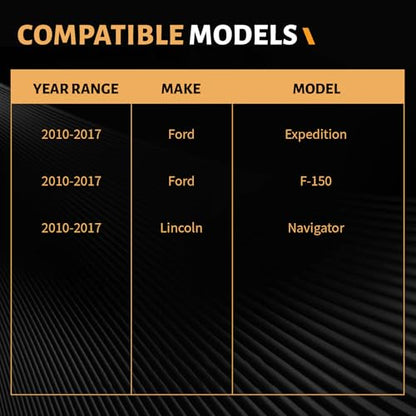 COMPATIBLE MODELS

| YEAR RANGE | MAKE | MODEL |
|---|---|---|
| 2010-2017 | Ford | Expedition |
| 2010-2017 | Ford | F-150 |
| 2010-2017 | Lincoln | Navigator |